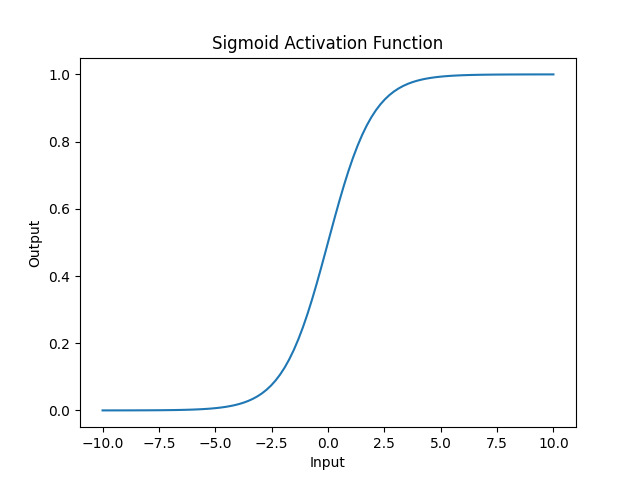 Sigmoid Activation Function

1.0
0.8
0.6
0.4
0.2
0.0

Output

−10.0 −7.5 −5.0 −2.5 0.0 2.5 5.0 7.5 10.0

Input